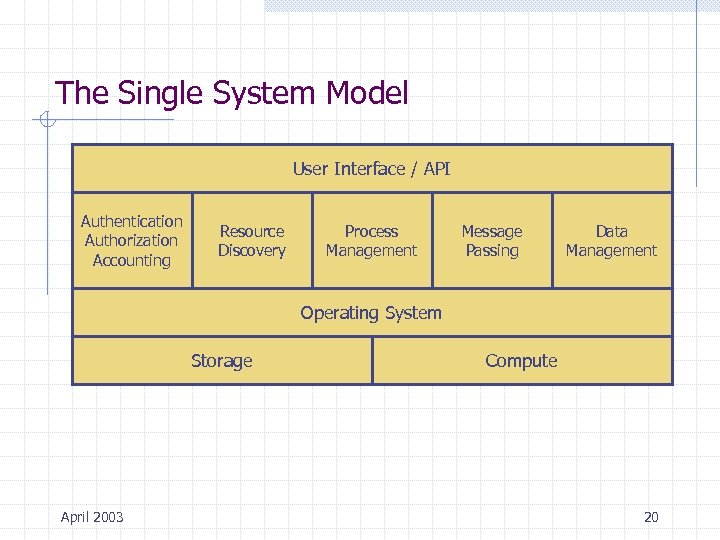 The Single System Model

User Interface / API

Authentication
Authorization
Accounting

Resource
Discovery

Process
Management

Message
Passing

Data
Management

Operating System

Storage

Compute

April 2003

20